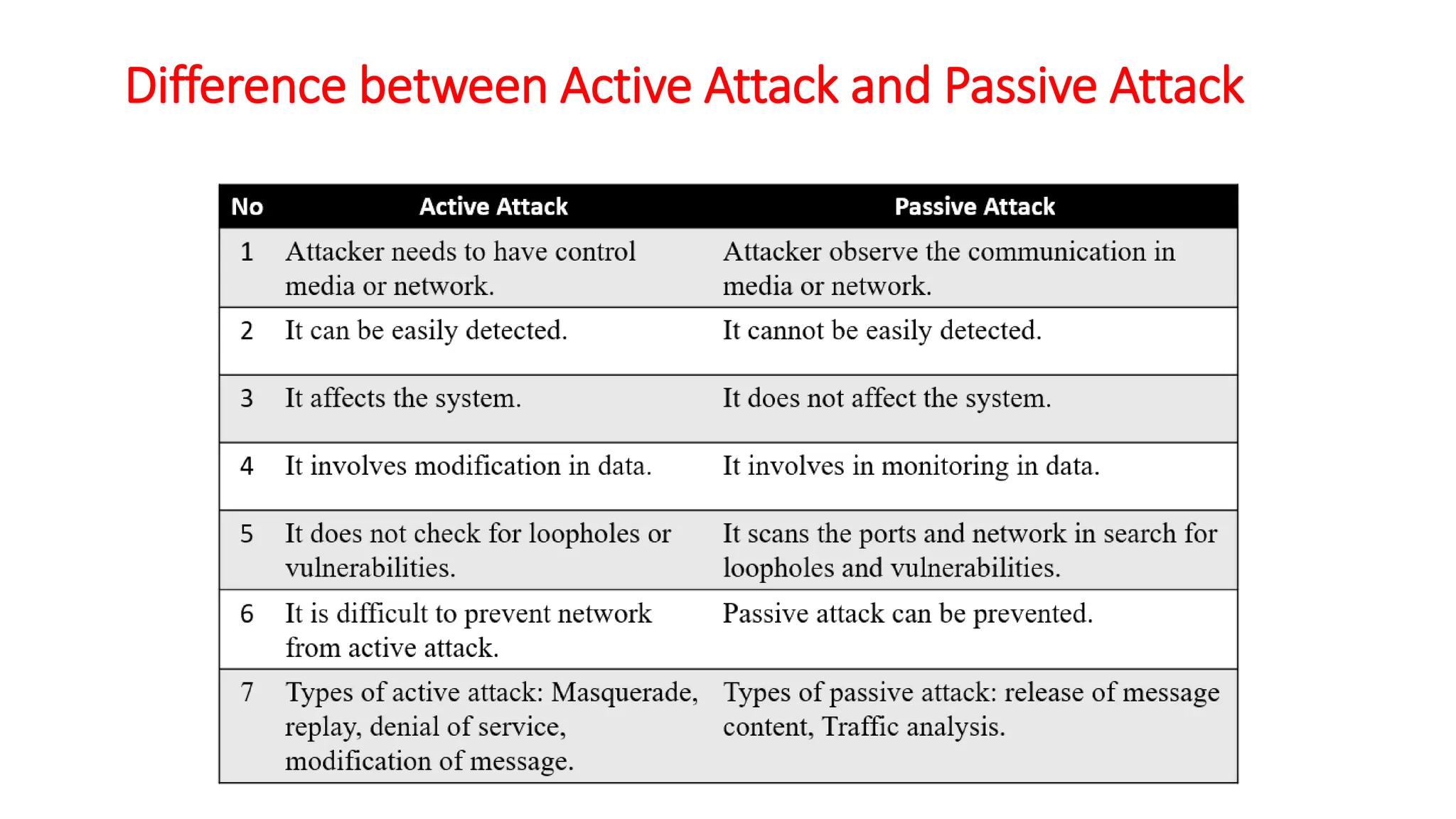 Difference between Active Attack and Passive Attack

| No | Active Attack | Passive Attack |
|---|---|---|
| 1 | Attacker needs to have control media or network. | Attacker observe the communication in media or network. |
| 2 | It can be easily detected. | It cannot be easily detected. |
| 3 | It affects the system. | It does not affect the system. |
| 4 | It involves modification in data. | It involves in monitoring in data. |
| 5 | It does not check for loopholes or vulnerabilities. | It scans the ports and network in search for loopholes and vulnerabilities. |
| 6 | It is difficult to prevent network from active attack. | Passive attack can be prevented. |
| 7 | Types of active attack: Masquerade, replay, denial of service, modification of message. | Types of passive attack: release of message content, Traffic analysis. |